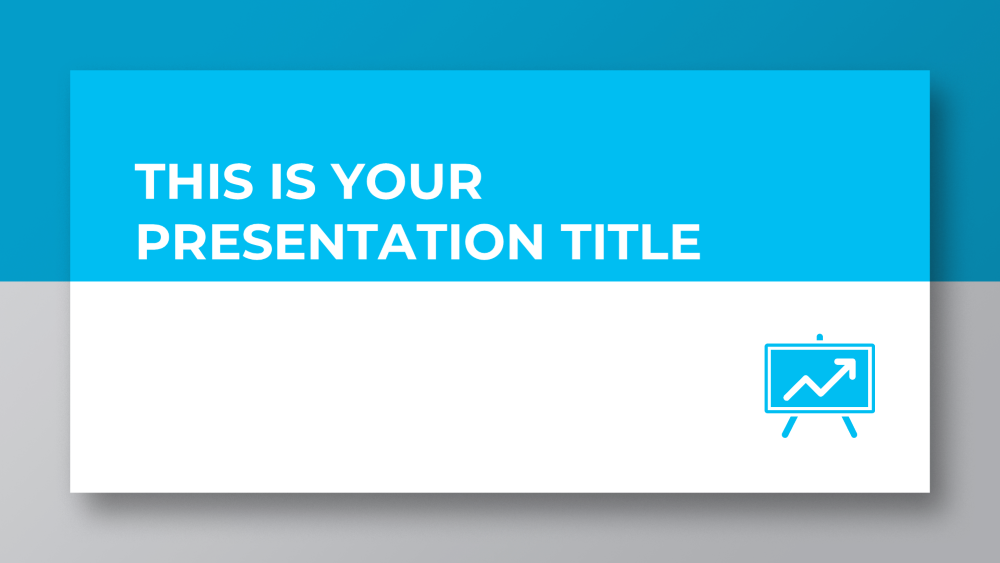 THIS IS YOUR PRESENTATION TITLE